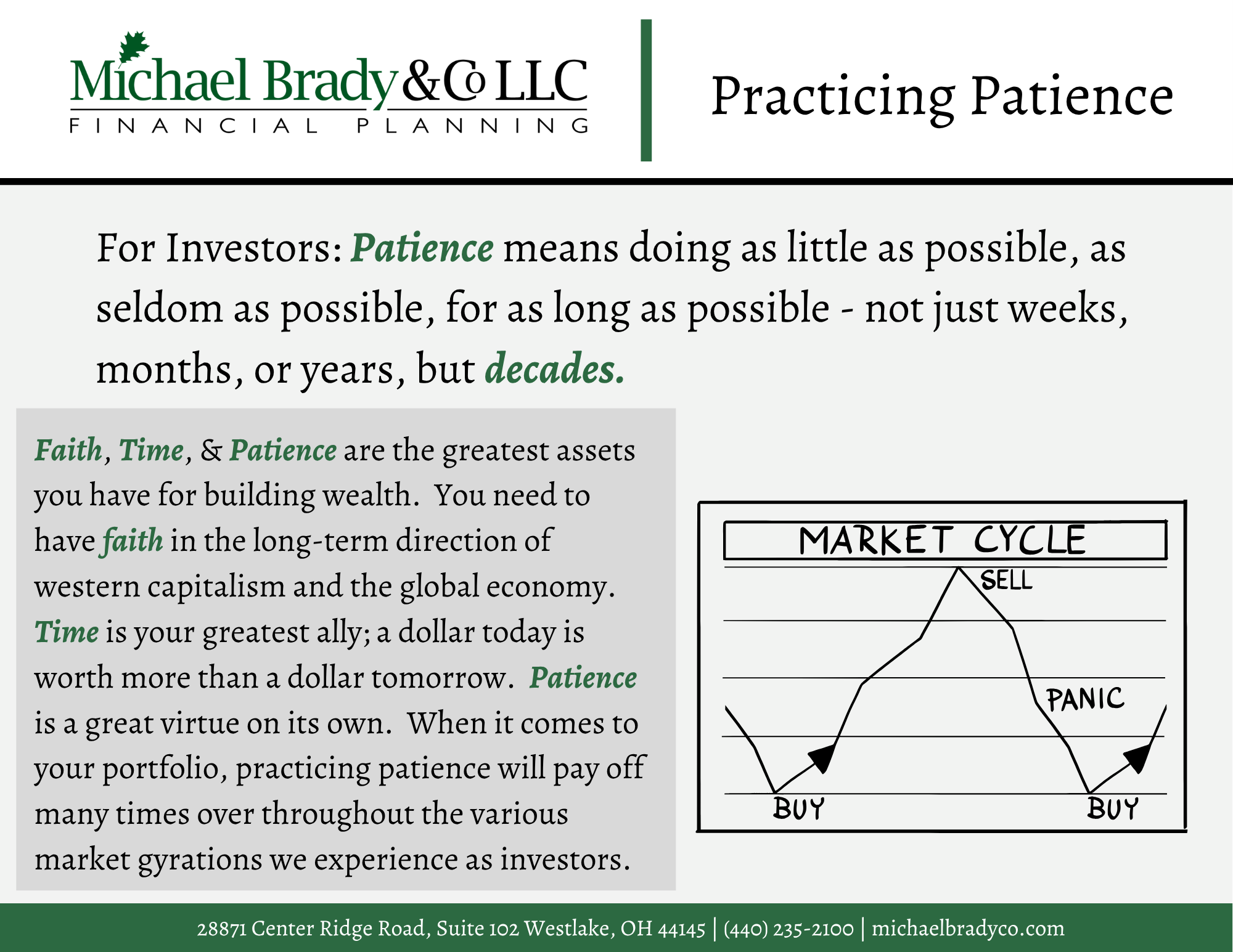 Michael Brady & Co LLC
FINANCIAL PLANNING

Practicing Patience

For Investors: Patience means doing as little as possible, as seldom as possible, for as long as possible - not just weeks, months, or years, but decades.

Faith, Time, & Patience are the greatest assets you have for building wealth. You need to have faith in the long-term direction of western capitalism and the global economy. Time is your greatest ally; a dollar today is worth more than a dollar tomorrow. Patience is a great virtue on its own. When it comes to your portfolio, practicing patience will pay off many times over throughout the various market gyrations we experience as investors.

MARKET CYCLE
SELL
PANIC
BUY
BUY

28871 Center Ridge Road, Suite 102 Westlake, OH 44145 | (440) 235-2100 | michaelbradyco.com